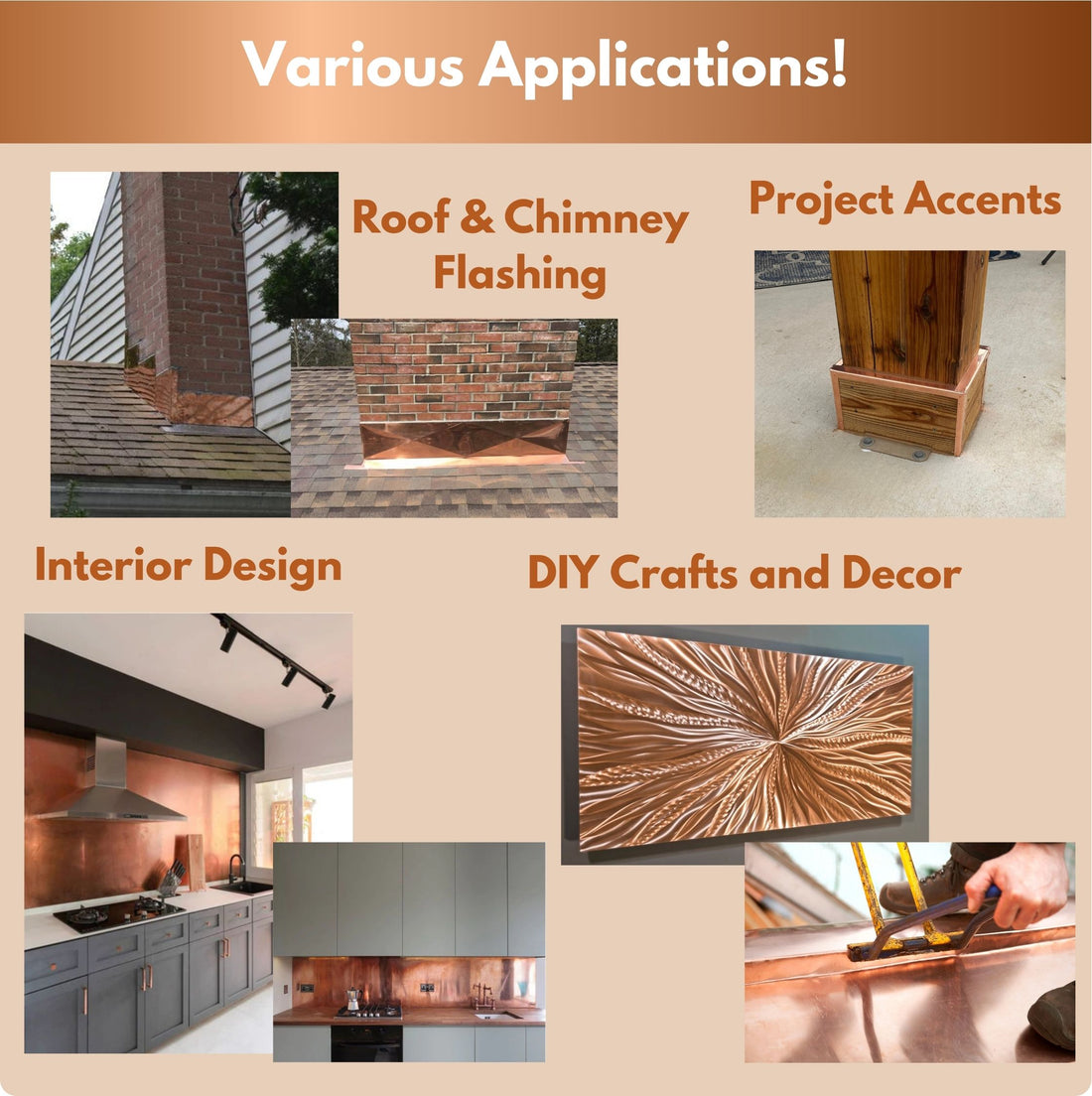 Various Applications!

Roof & Chimney Flashing

Project Accents

Interior Design

DIY Crafts and Decor